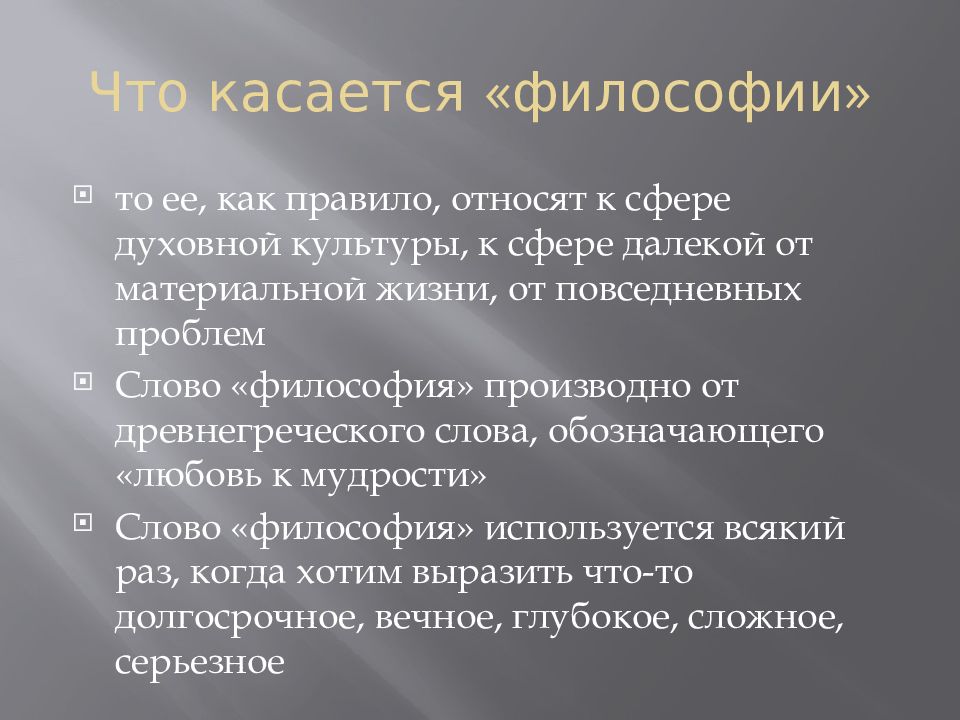 Что касается «философии»

то ее, как правило, относят к сфере духовной культуры, к сфере далекой от материальной жизни, от повседневных проблем

Слово «философия» производно от древнегреческого слова, обозначающего «любовь к мудрости»

Слово «философия» используется всякий раз, когда хотим выразить что-то долгосрочное, вечное, глубокое, сложное, серьезное